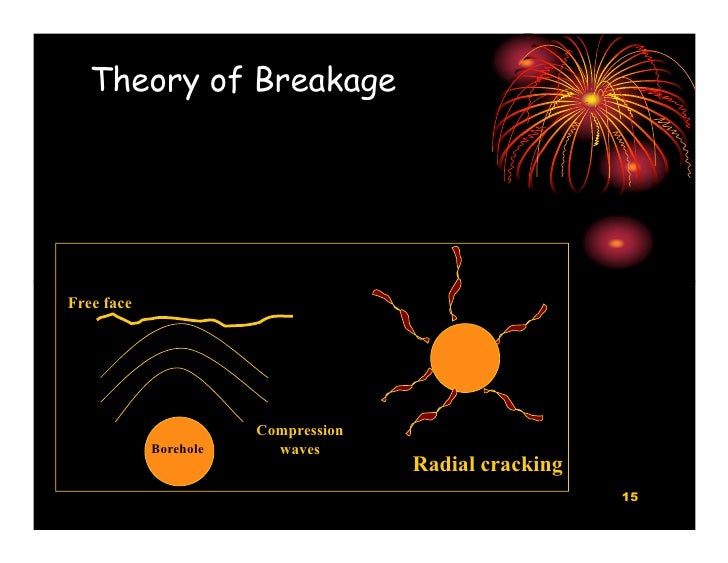 Theory of Breakage

Free face

Borehole

Compression waves

Radial cracking

15